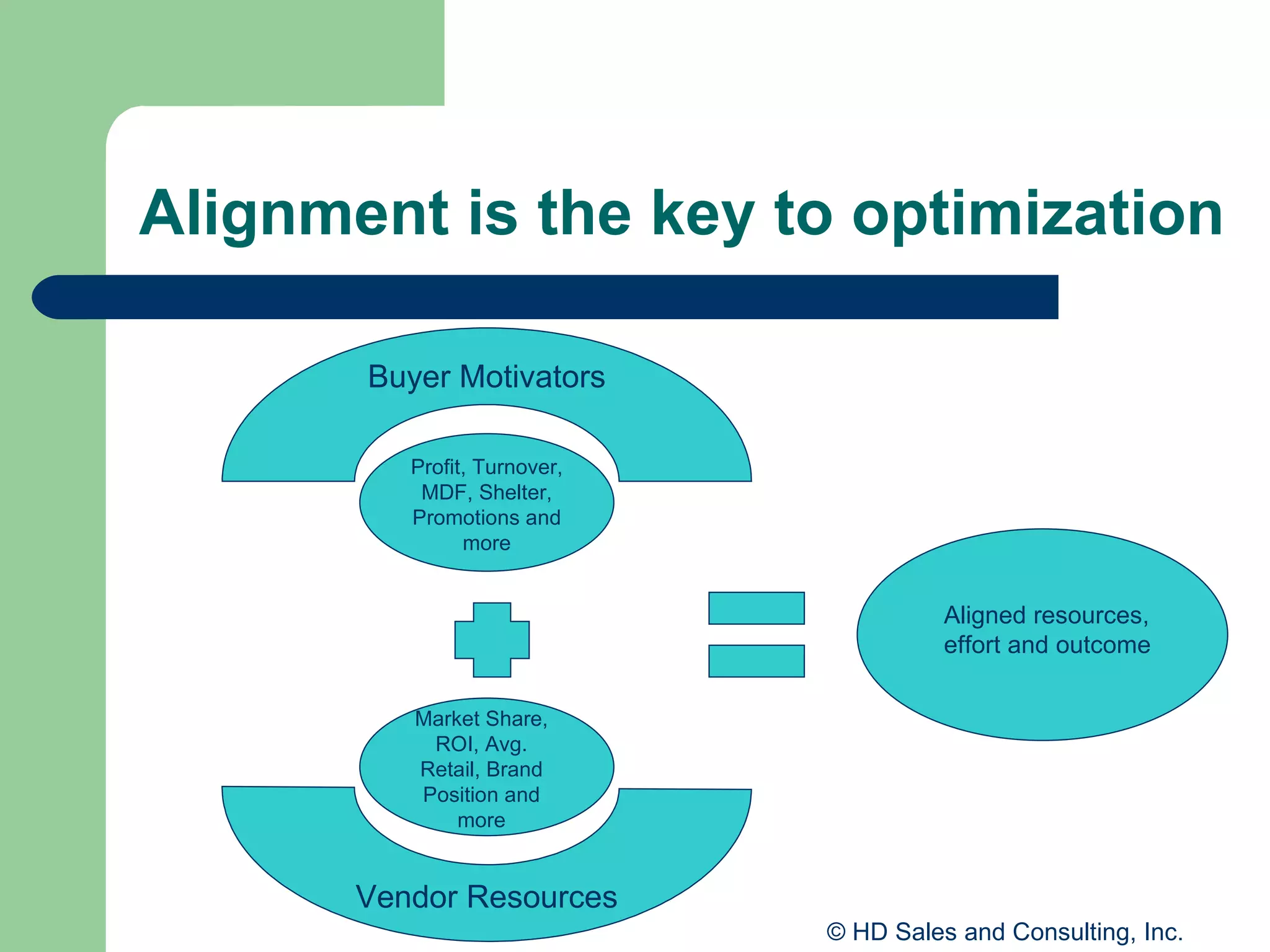 Alignment is the key to optimization

Buyer Motivators

Profit, Turnover, MDF, Shelter, Promotions and more

Market Share, ROI, Avg. Retail, Brand Position and more

Vendor Resources

Aligned resources, effort and outcome

© HD Sales and Consulting, Inc.